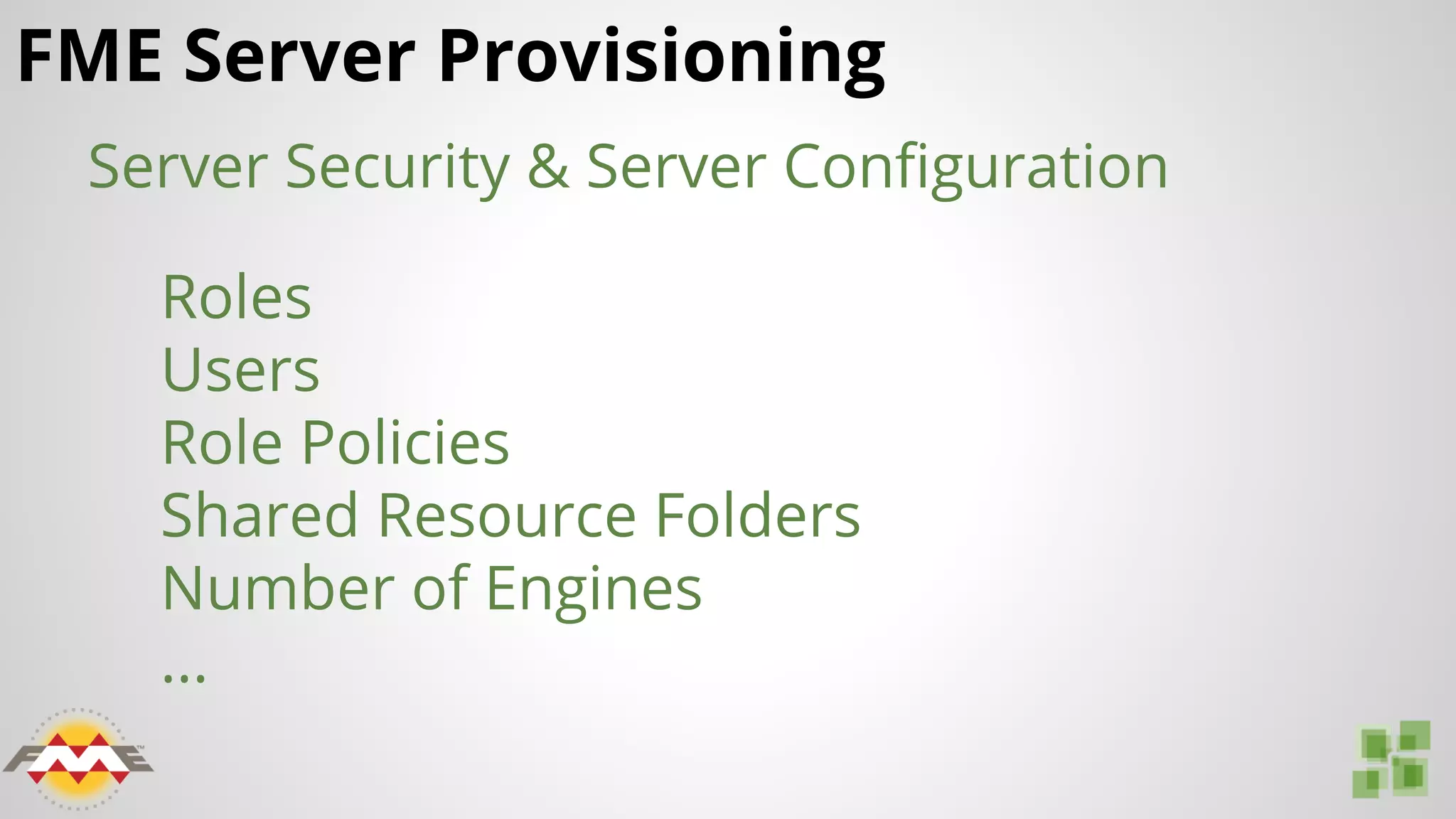 FME Server Provisioning

Server Security & Server Configuration

Roles
Users
Role Policies
Shared Resource Folders
Number of Engines
...

FME™